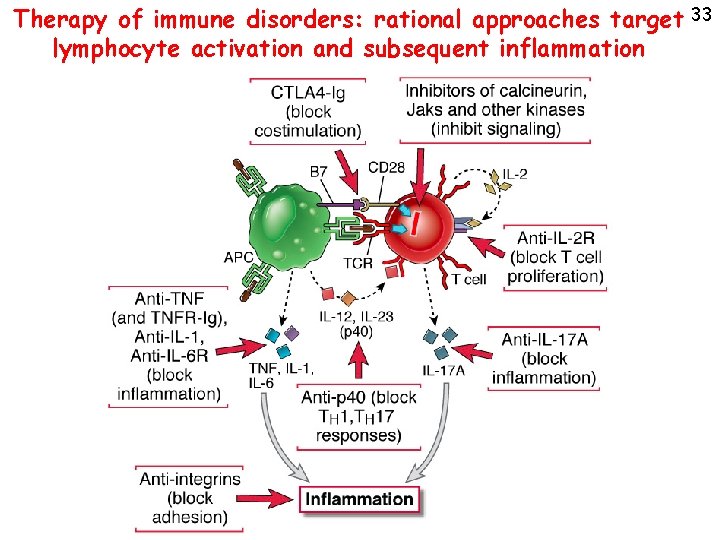 Therapy of immune disorders: rational approaches target lymphocyte activation and subsequent inflammation

33

CTLA4-Ig
(block
costimulation)

Inhibitors of calcineurin,
Jaks and other kinases
(inhibit signaling)

B7

CD28

IL-2

APC

TCR

T cell

Anti-IL-2R
(block T cell
proliferation)

Anti-TNF
(and TNFR-Ig),
Anti-IL-1,
Anti-IL-6R
(block
inflammation)

IL-12, IL-23
(p40)

TNF, IL-1,
IL-6

IL-17A

Anti-IL-17A
(block
inflammation)

Anti-p40 (block
$T_H1$,$T_H17$
responses)

Anti-integrins
(block
adhesion)

Inflammation